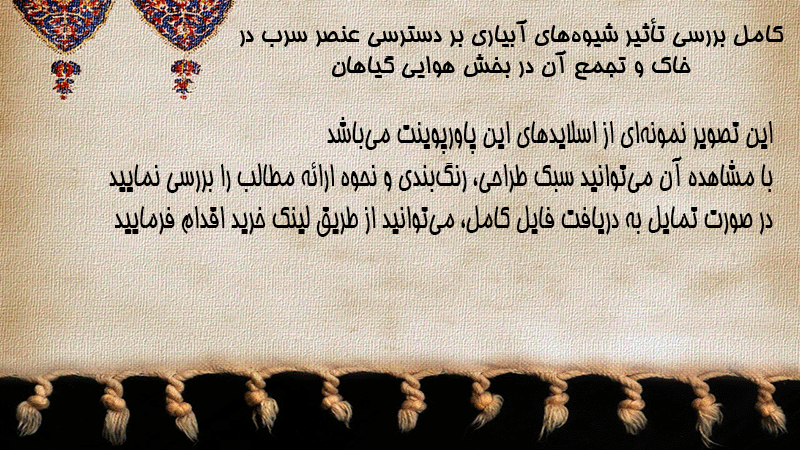 کامل بررسی تأثیر شیوه‌های آبیاری بر دسترسی عنصر سرب در خاک و تجمع آن در بخش هوایی گیاهان

این تصویر نمونه‌ای از اسلایدهای این پاورپوینت می‌باشد
با مشاهده آن می‌توانید سبک طراحی، رنگ‌بندی و نحوه ارائه مطالب را بررسی نمایید
در صورت تمایل به دریافت فایل کامل، می‌توانید از طریق لینک خرید اقدام فرمایید